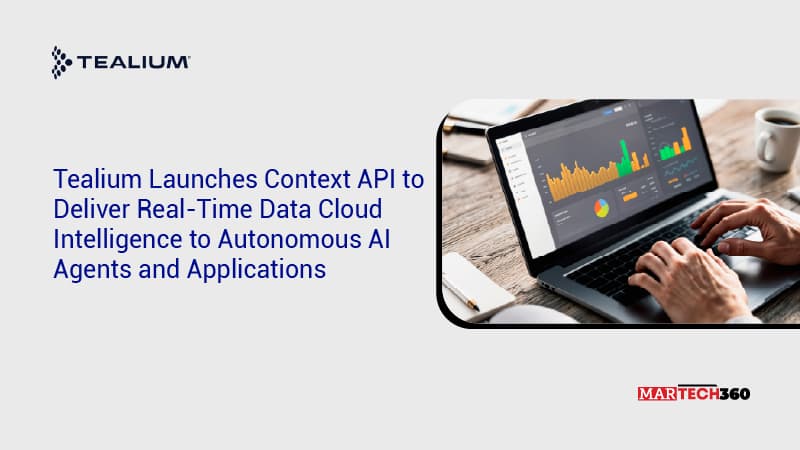 TEALIUM

Tealium Launches Context API to Deliver Real-Time Data Cloud Intelligence to Autonomous AI Agents and Applications

MARTECH360